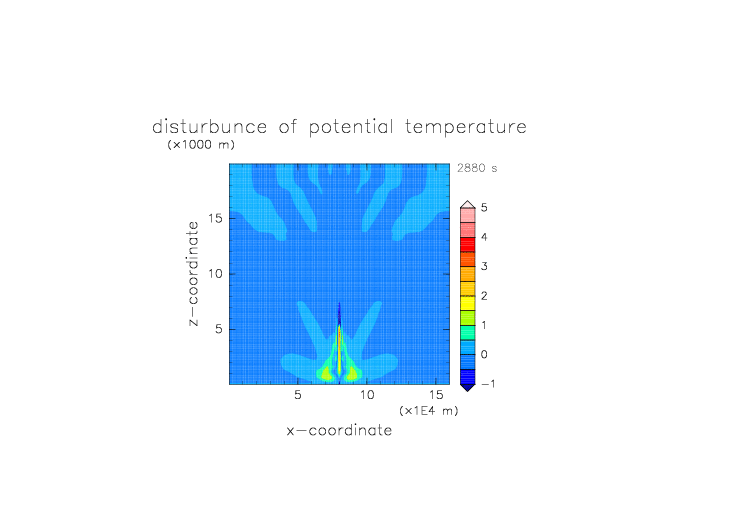 disturbunce of potential temperature
(×1000 m)
2880 s

z−coordinate
15
10
5

5
10
15
(×1E4 m)
x−coordinate

5
4
3
2
1
0
−1